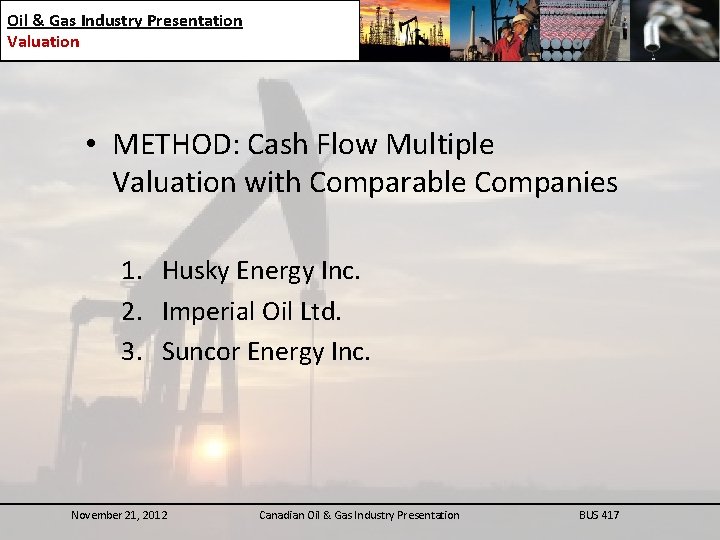 Oil & Gas Industry Presentation
Valuation

• METHOD: Cash Flow Multiple Valuation with Comparable Companies

1. Husky Energy Inc.
2. Imperial Oil Ltd.
3. Suncor Energy Inc.

November 21, 2012 Canadian Oil & Gas Industry Presentation BUS 417